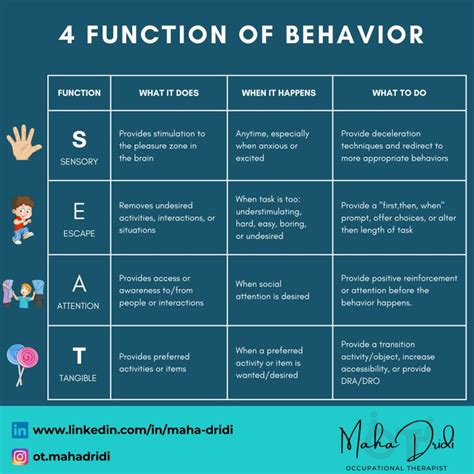 4 FUNCTION OF BEHAVIOR

| FUNCTION | WHAT IT DOES | WHEN IT HAPPENS | WHAT TO DO |
|---|---|---|---|
| S SENSORY | Provides stimulation to the pleasure zone in the brain | Anytime, especially when anxious or excited | Provide deceleration techniques and redirect to more appropriate behaviors |
| E ESCAPE | Removes undesired activities, interactions, or situations | When task is too: understimulating, hard, easy, boring, or undesired | Provide a "first,then, when" prompt, offer choices, or alter then length of task |
| A ATTENTION | Provides access or awareness to/from people or interactions | When social attention is desired | Provide positive reinforcement or attention before the behavior happens. |
| T TANGIBLE | Provides preferred activities or items | When a preferred activity or item is wanted/desired | Provide a transition activity/object, increase accessibility, or provide DRA/DRO |

in www.linkedin.com/in/maha-dridi
ot.mahadridi

Maha Dridi
OCCUPATIONAL THERAPIST